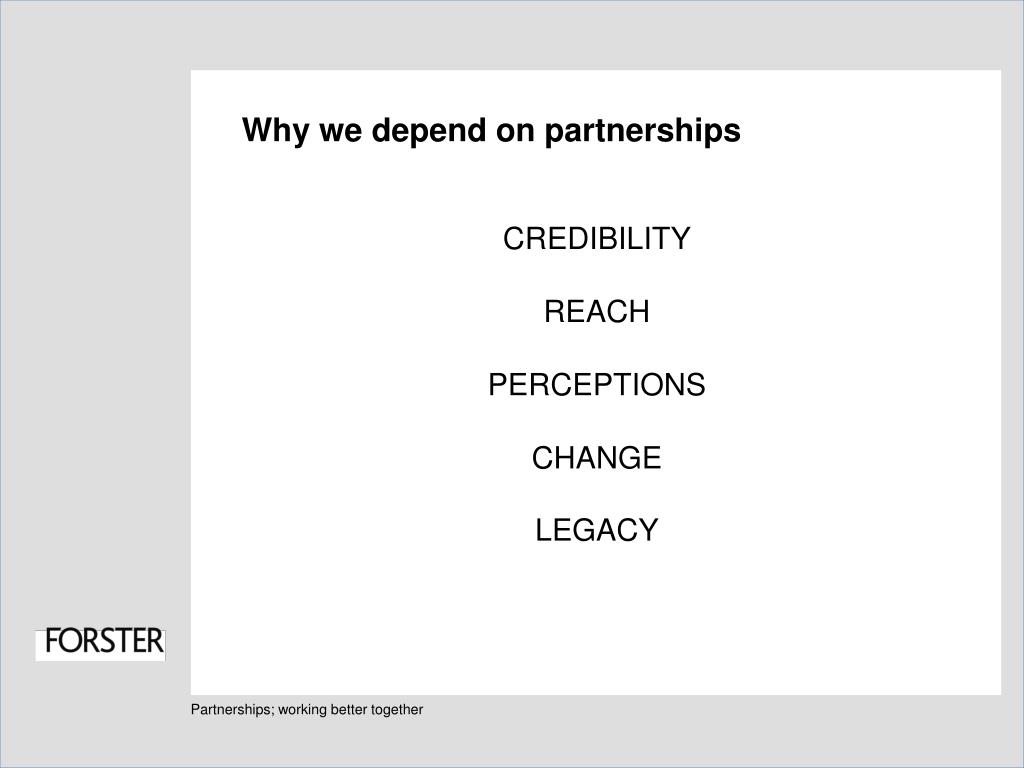 Why we depend on partnerships

CREDIBILITY

REACH

PERCEPTIONS

CHANGE

LEGACY

FORSTER

Partnerships; working better together